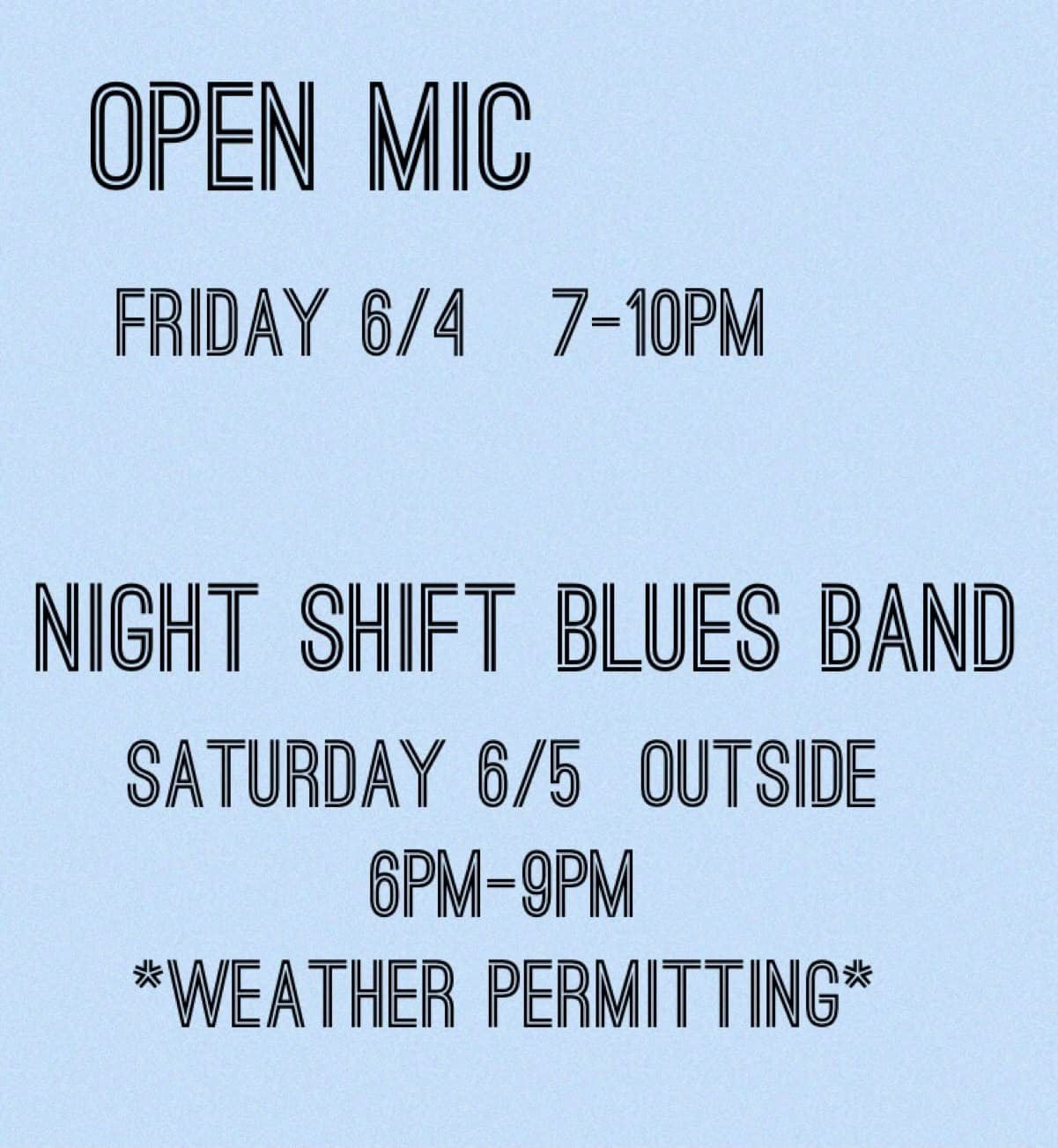 OPEN MIC

FRIDAY 6/4 7-10PM

NIGHT SHIFT BLUES BAND

SATURDAY 6/5 OUTSIDE

6PM-9PM

*WEATHER PERMITTING*